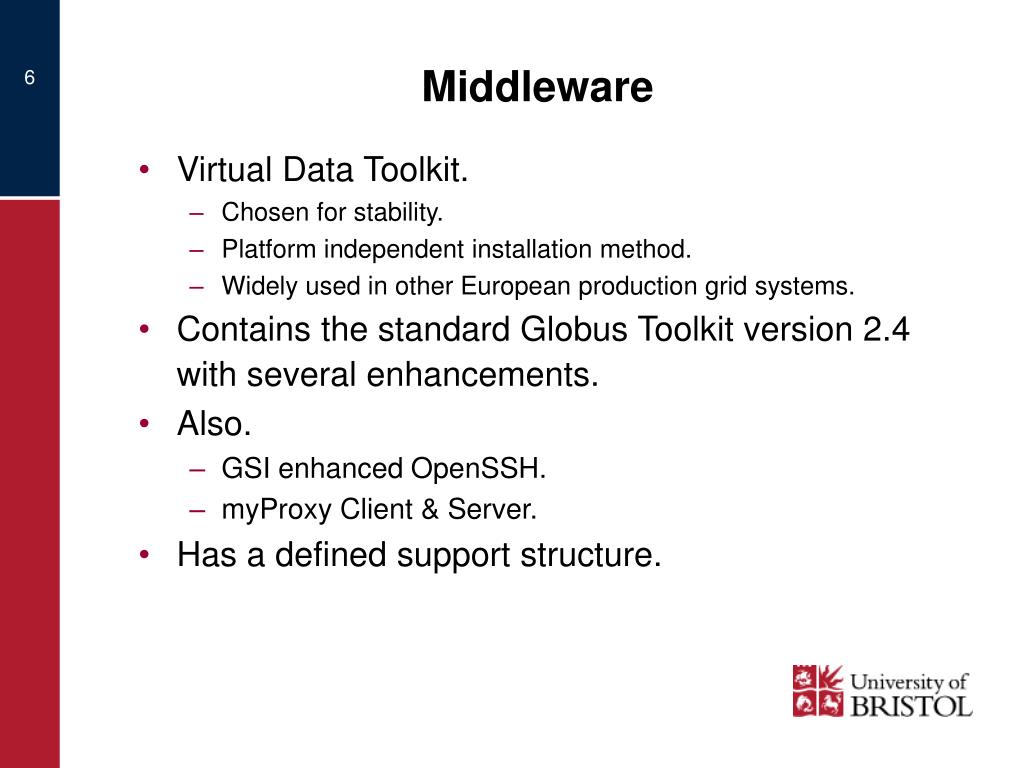 6

Middleware

• Virtual Data Toolkit.
– Chosen for stability.
– Platform independent installation method.
– Widely used in other European production grid systems.
• Contains the standard Globus Toolkit version 2.4 with several enhancements.
• Also.
– GSI enhanced OpenSSH.
– myProxy Client & Server.
• Has a defined support structure.

University of BRISTOL